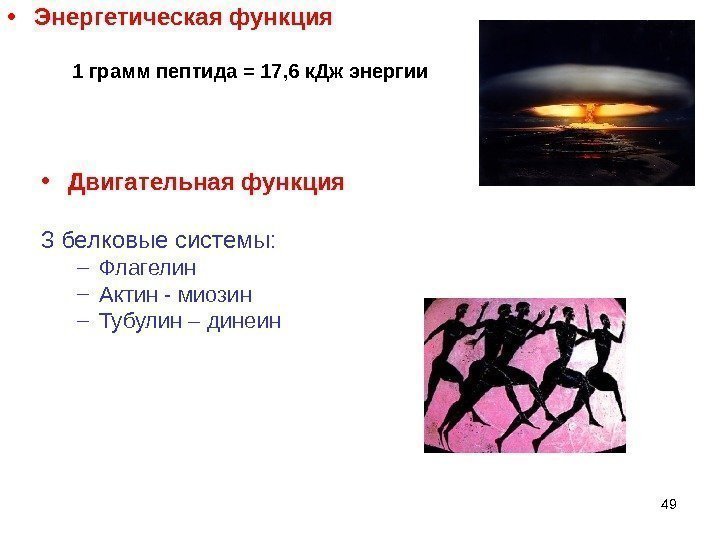 • Энергетическая функция

1 грамм пептида = 17,6 кДж энергии

• Двигательная функция

3 белковые системы:
– Флагелин
– Актин - миозин
– Тубулин – динеин

49